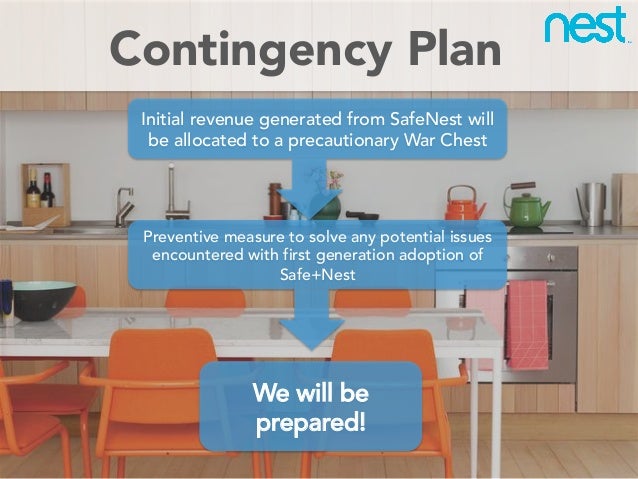 Contingency Plan

nest

Initial revenue generated from SafeNest will be allocated to a precautionary War Chest

Preventive measure to solve any potential issues encountered with first generation adoption of Safe+Nest

We will be prepared!